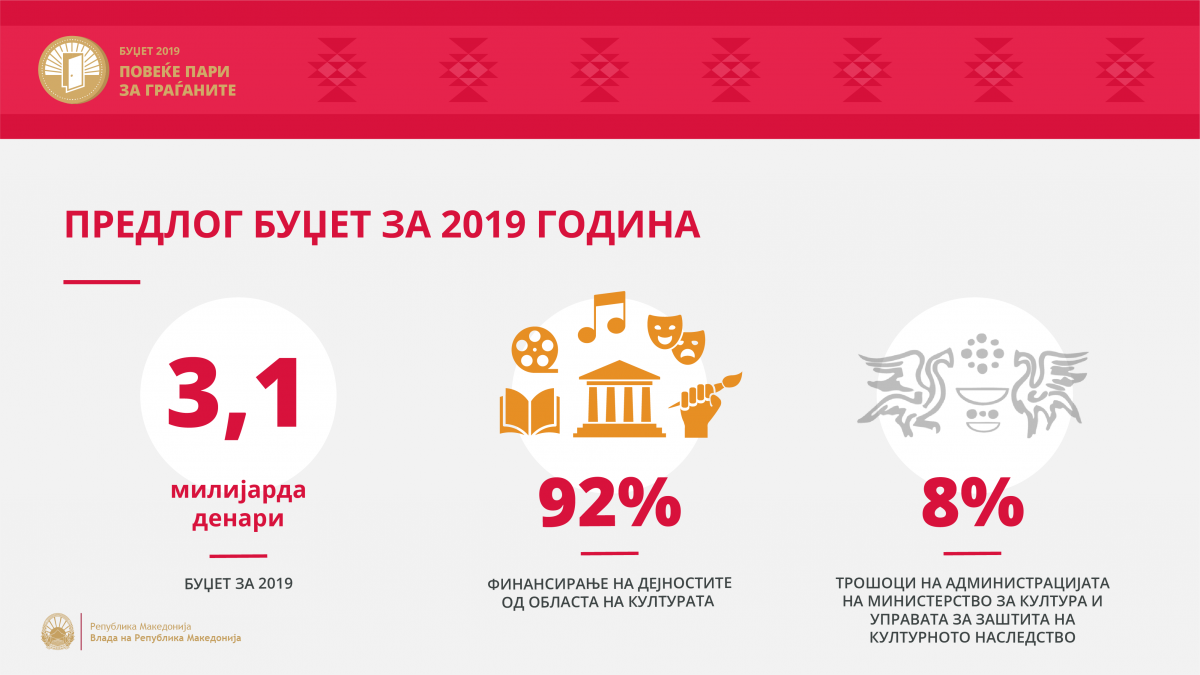 БУЏЕТ 2019
ПОВЕЌЕ ПАРИ ЗА ГРАЃАНИТЕ

ПРЕДЛОГ БУЏЕТ ЗА 2019 ГОДИНА

3,1
милијарда денари

БУЏЕТ ЗА 2019

92%

ФИНАНСИРАЊЕ НА ДЕЈНОСТИТЕ ОД ОБЛАСТА НА КУЛТУРАТА

8%

ТРОШОЦИ НА АДМИНИСТРАЦИЈАТА НА МИНИСТЕРСТВО ЗА КУЛТУРА И УПРАВАТА ЗА ЗАШТИТА НА КУЛТУРНОТО НАСЛЕДСТВО

Република Македонија
Влада на Република Македонија